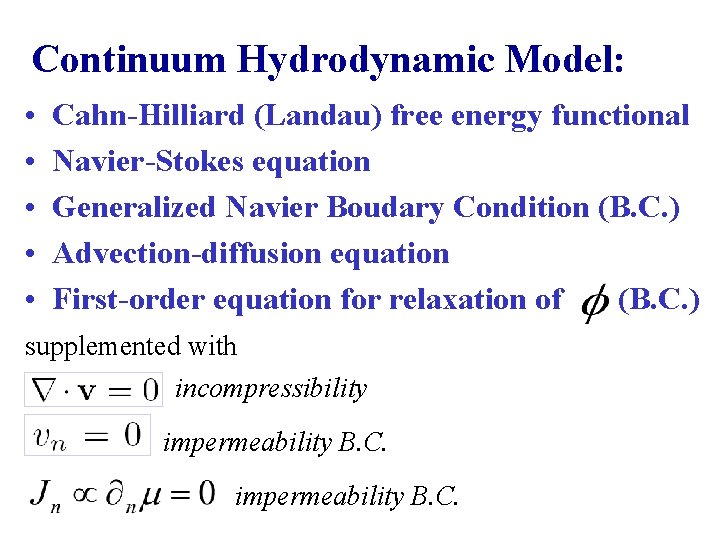 Continuum Hydrodynamic Model:

• Cahn-Hilliard (Landau) free energy functional
• Navier-Stokes equation
• Generalized Navier Boudary Condition (B.C.)
• Advection-diffusion equation
• First-order equation for relaxation of $\phi$ (B.C.)

supplemented with

$\nabla \cdot \mathbf{v} = 0$ incompressibility

$v_n = 0$ impermeability B.C.

$J_n \propto \partial_n \mu = 0$ impermeability B.C.